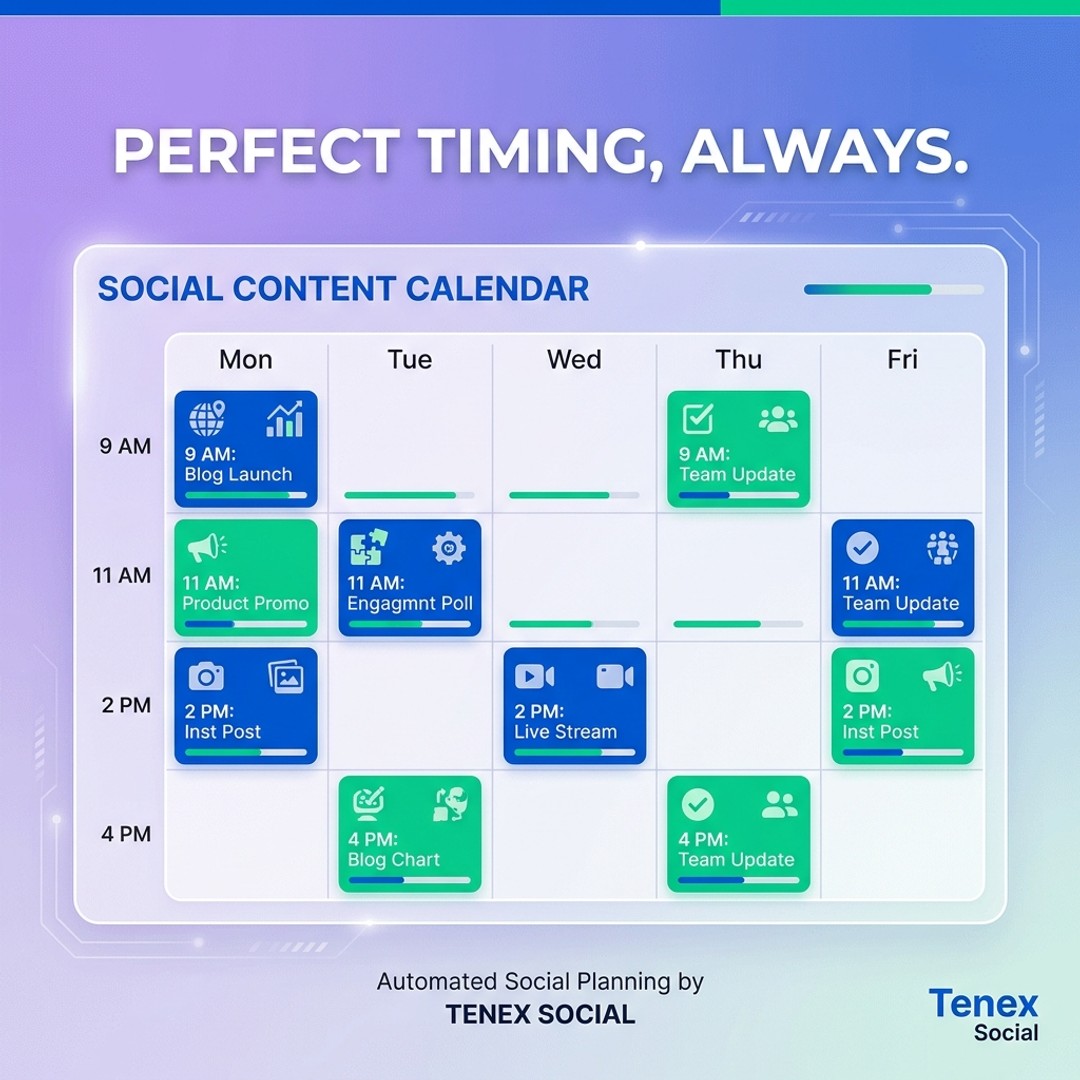 PERFECT TIMING, ALWAYS.

SOCIAL CONTENT CALENDAR

| | Mon | Tue | Wed | Thu | Fri |
|---|---|---|---|---|---|
| 9 AM | 9 AM: Blog Launch | | | 9 AM: Team Update | |
| 11 AM | 11 AM: Product Promo | 11 AM: Engagmnt Poll | | | 11 AM: Team Update |
| 2 PM | 2 PM: Inst Post | | 2 PM: Live Stream | | 2 PM: Inst Post |
| 4 PM | | 4 PM: Blog Chart | | 4 PM: Team Update | |

Automated Social Planning by
TENEX SOCIAL

Tenex
Social